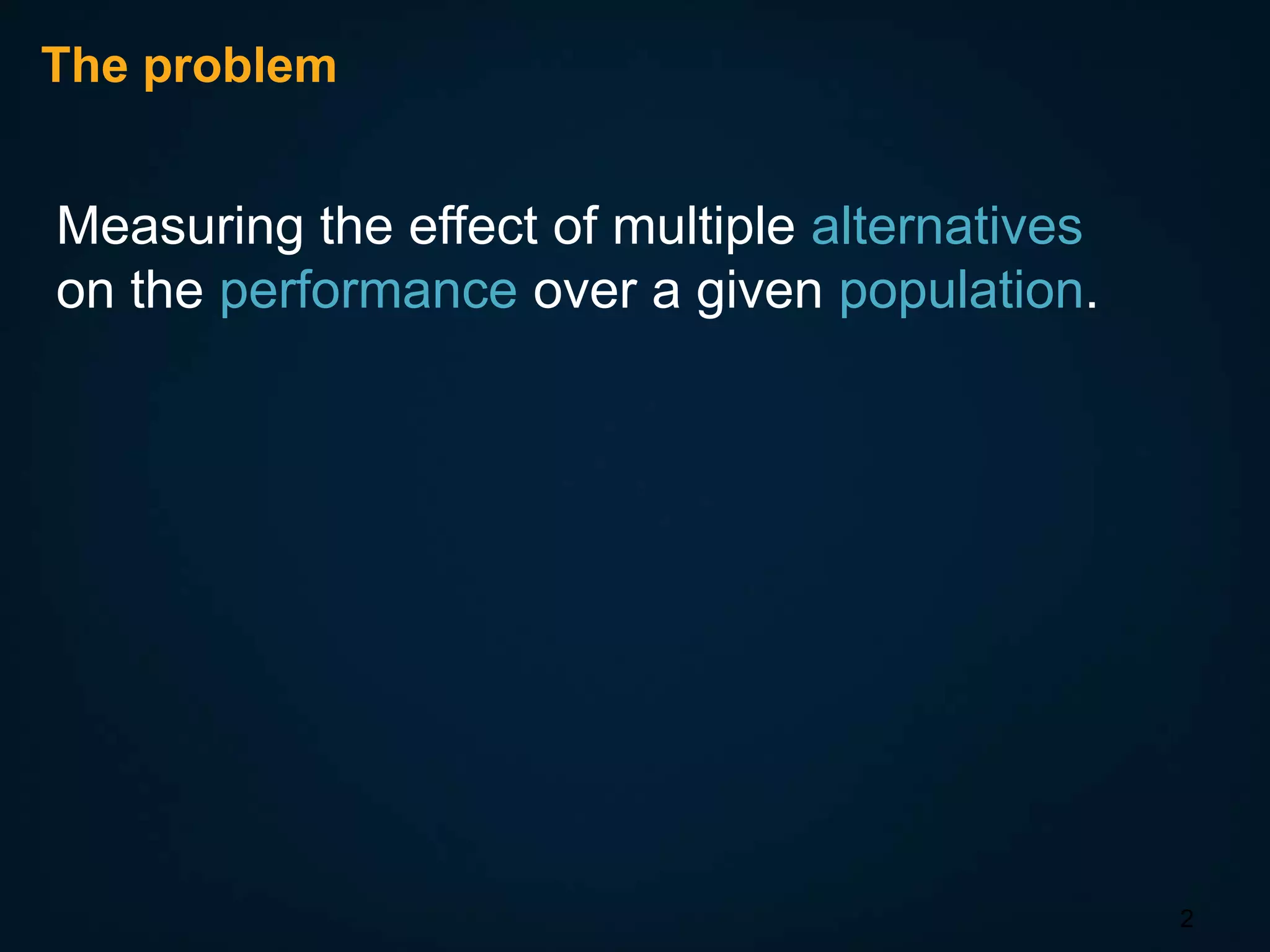 The problem

Measuring the effect of multiple alternatives on the performance over a given population.

2